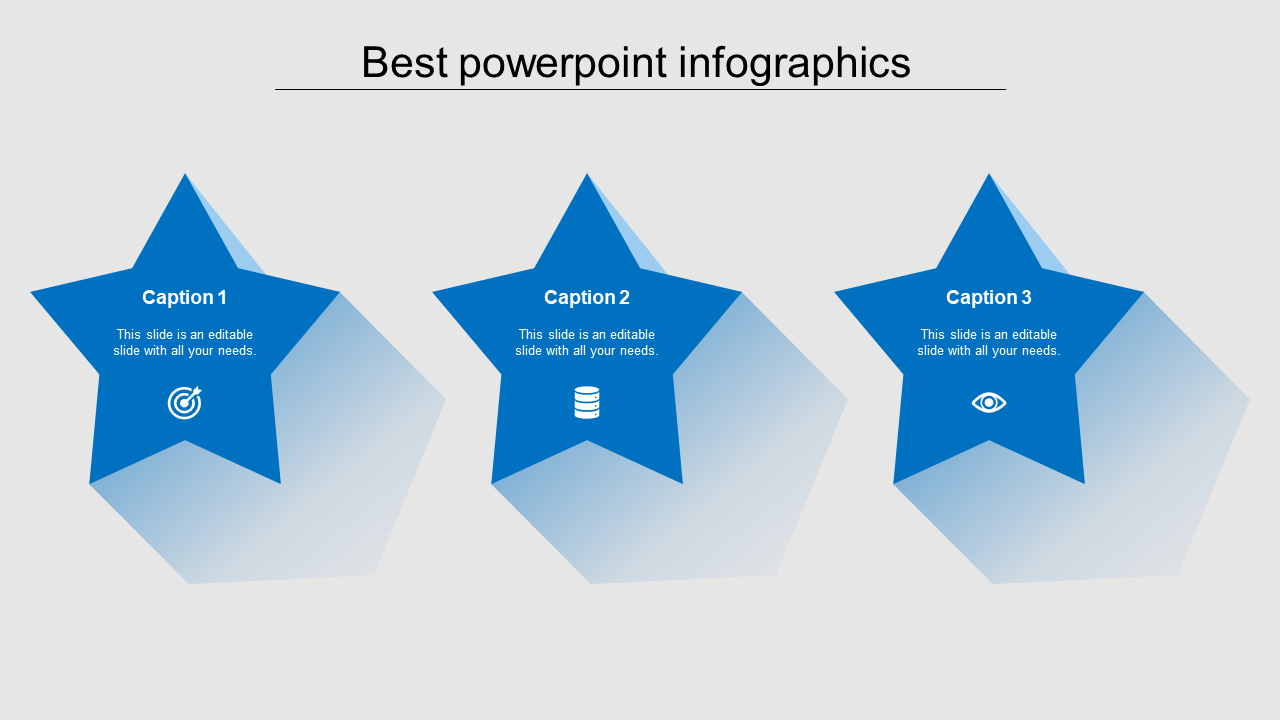 Best powerpoint infographics

Caption 1

This slide is an editable slide with all your needs.

Caption 2

This slide is an editable slide with all your needs.

Caption 3

This slide is an editable slide with all your needs.